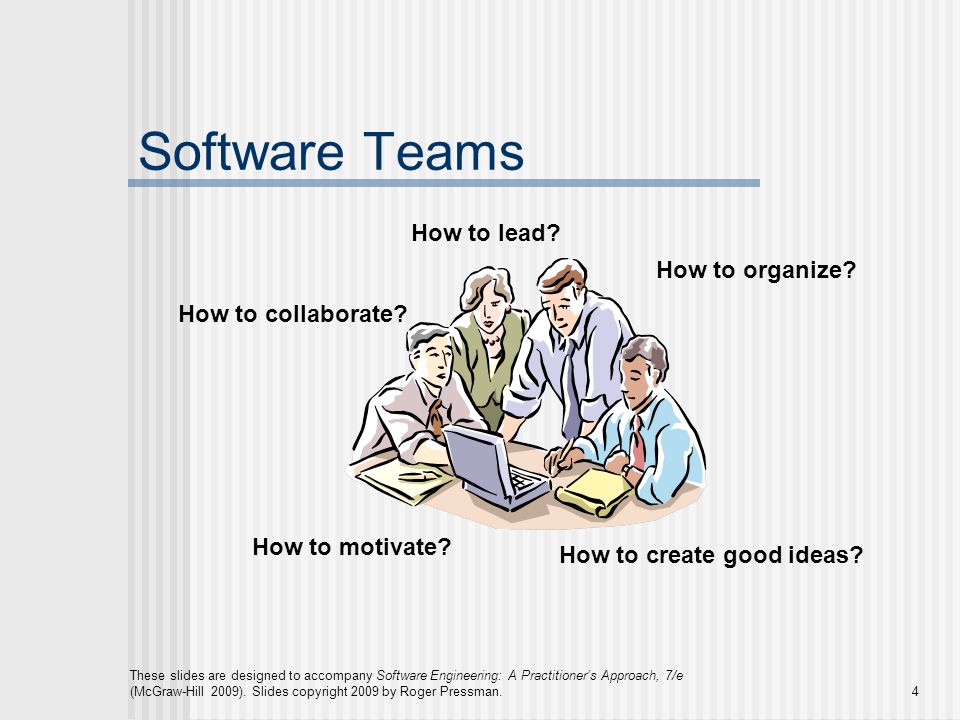 Software Teams

How to lead?

How to organize?

How to collaborate?

How to motivate?

How to create good ideas?

These slides are designed to accompany Software Engineering: A Practitioner's Approach, 7/e (McGraw-Hill 2009). Slides copyright 2009 by Roger Pressman.

4